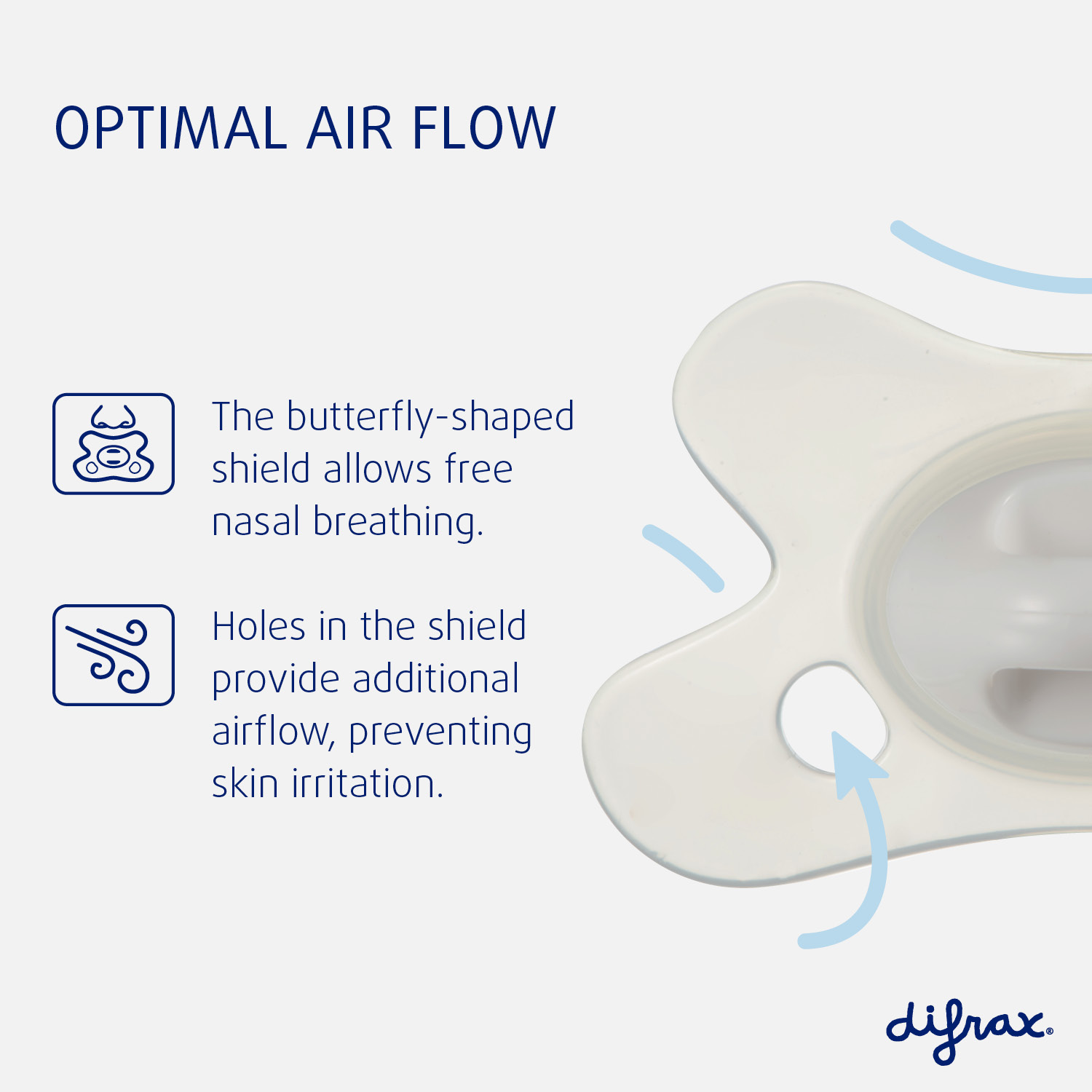 OPTIMAL AIR FLOW

The butterfly-shaped shield allows free nasal breathing.

Holes in the shield provide additional airflow, preventing skin irritation.

difrax®